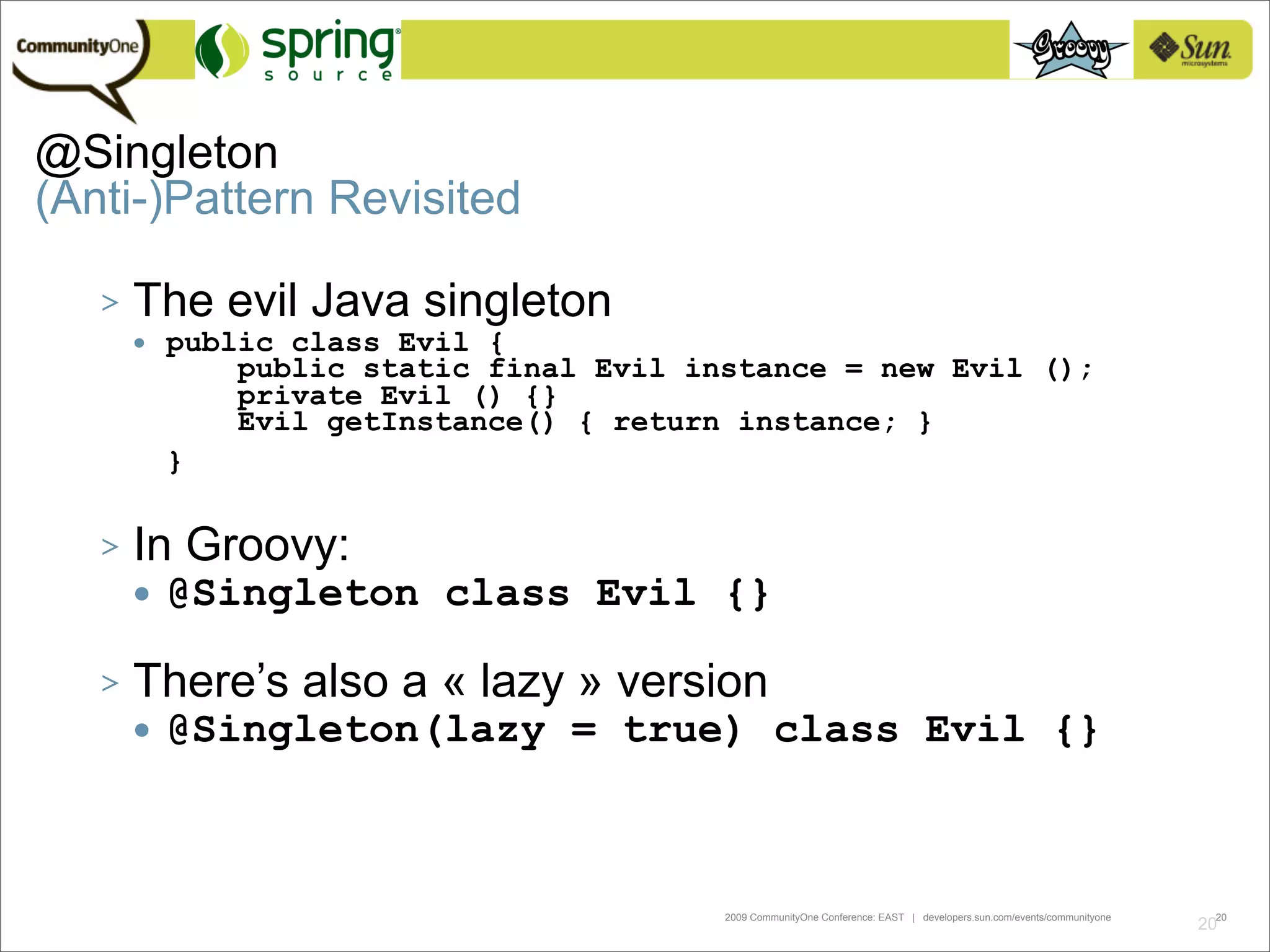 CommunityOne spring source Groovy Sun microsystems

@Singleton
(Anti-)Pattern Revisited

> The evil Java singleton
• public class Evil {
    public static final Evil instance = new Evil ();
    private Evil () {}
    Evil getInstance() { return instance; }
}

> In Groovy:
• @Singleton class Evil {}

> There's also a « lazy » version
• @Singleton(lazy = true) class Evil {}

2009 CommunityOne Conference: EAST | developers.sun.com/events/communityone

20 20